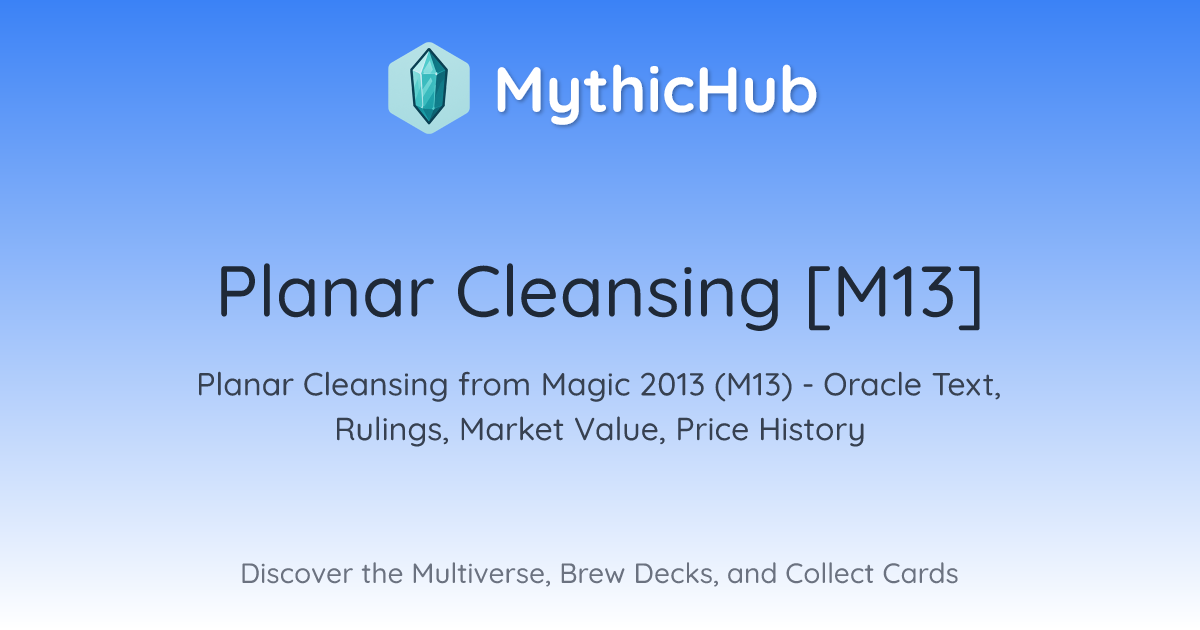 MythicHub

Planar Cleansing [M13]

Planar Cleansing from Magic 2013 (M13) - Oracle Text, Rulings, Market Value, Price History

Discover the Multiverse, Brew Decks, and Collect Cards